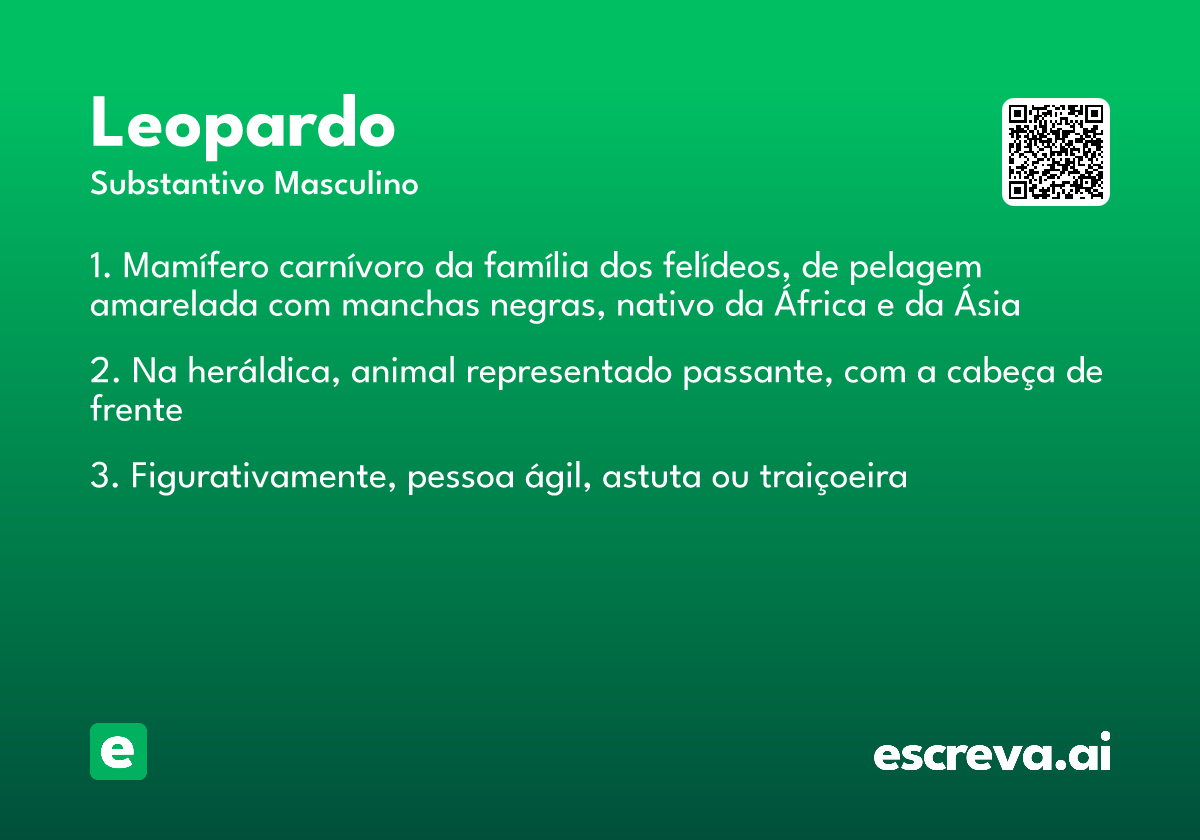 Leopardo
Substantivo Masculino

1. Mamífero carnívoro da família dos felídeos, de pelagem amarelada com manchas negras, nativo da África e da Ásia

2. Na heráldica, animal representado passante, com a cabeça de frente

3. Figurativamente, pessoa ágil, astuta ou traiçoeira

e

escreva.ai